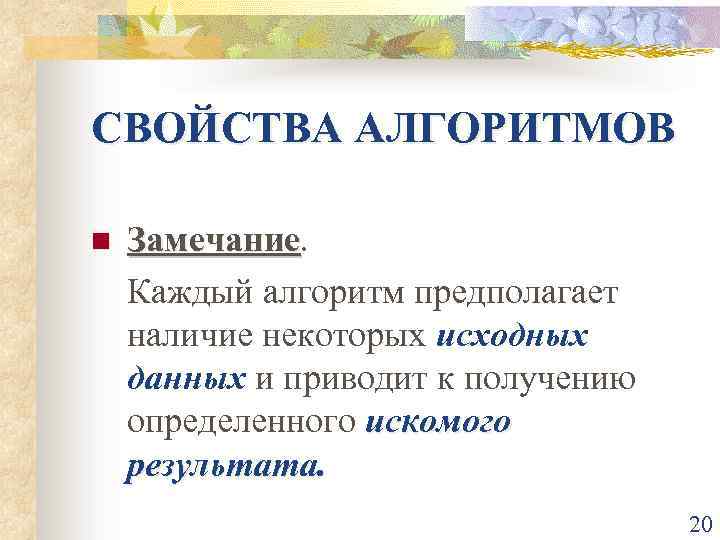 СВОЙСТВА АЛГОРИТМОВ

Замечание.

Каждый алгоритм предполагает наличие некоторых исходных данных и приводит к получению определенного искомого результата.

20